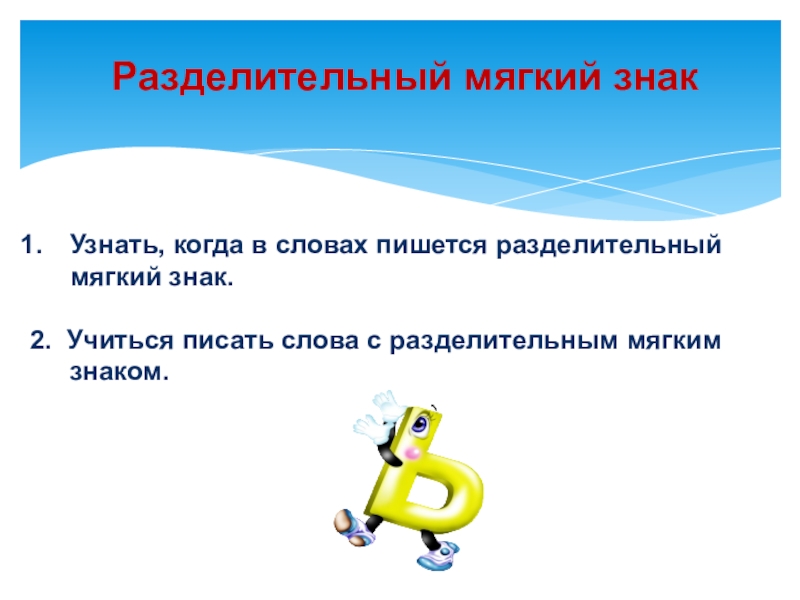 Разделительный мягкий знак

1. Узнать, когда в словах пишется разделительный мягкий знак.

2. Учиться писать слова с разделительным мягким знаком.

Ь